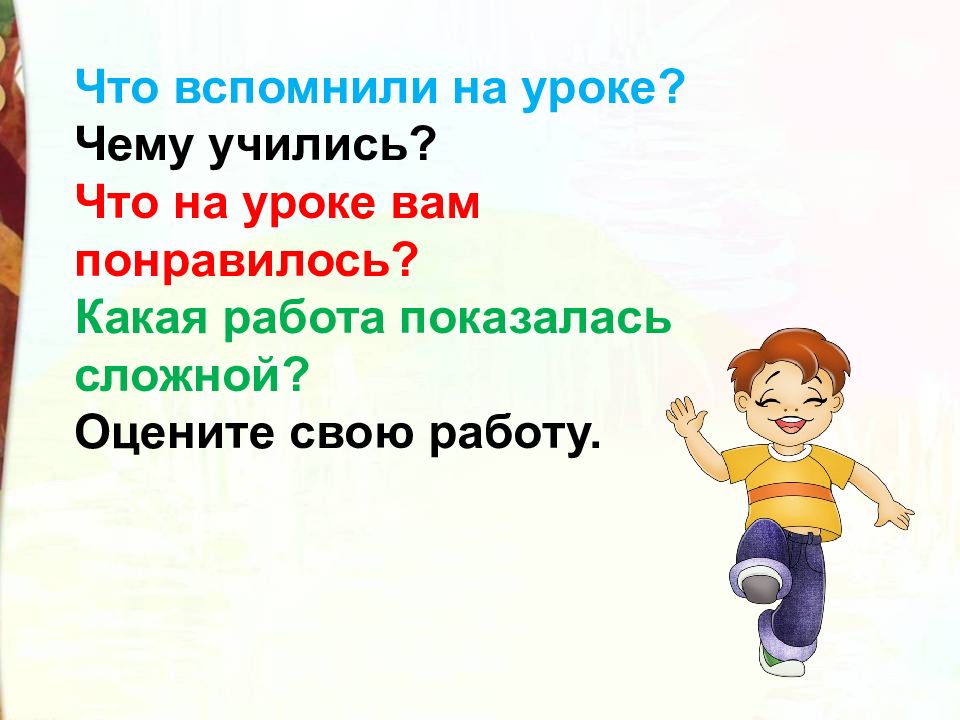 Что вспомнили на уроке?
Чему учились?
Что на уроке вам понравилось?
Какая работа показалась сложной?
Оцените свою работу.